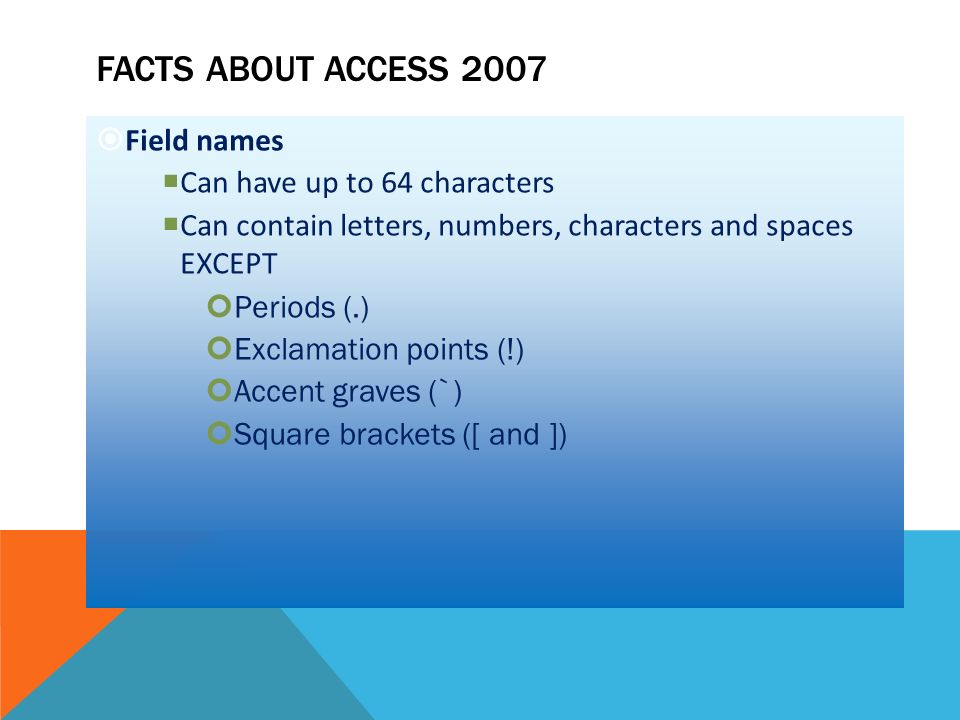 FACTS ABOUT ACCESS 2007

Field names

Can have up to 64 characters

Can contain letters, numbers, characters and spaces EXCEPT

Periods (.)

Exclamation points (!)

Accent graves (`)

Square brackets ([ and ])